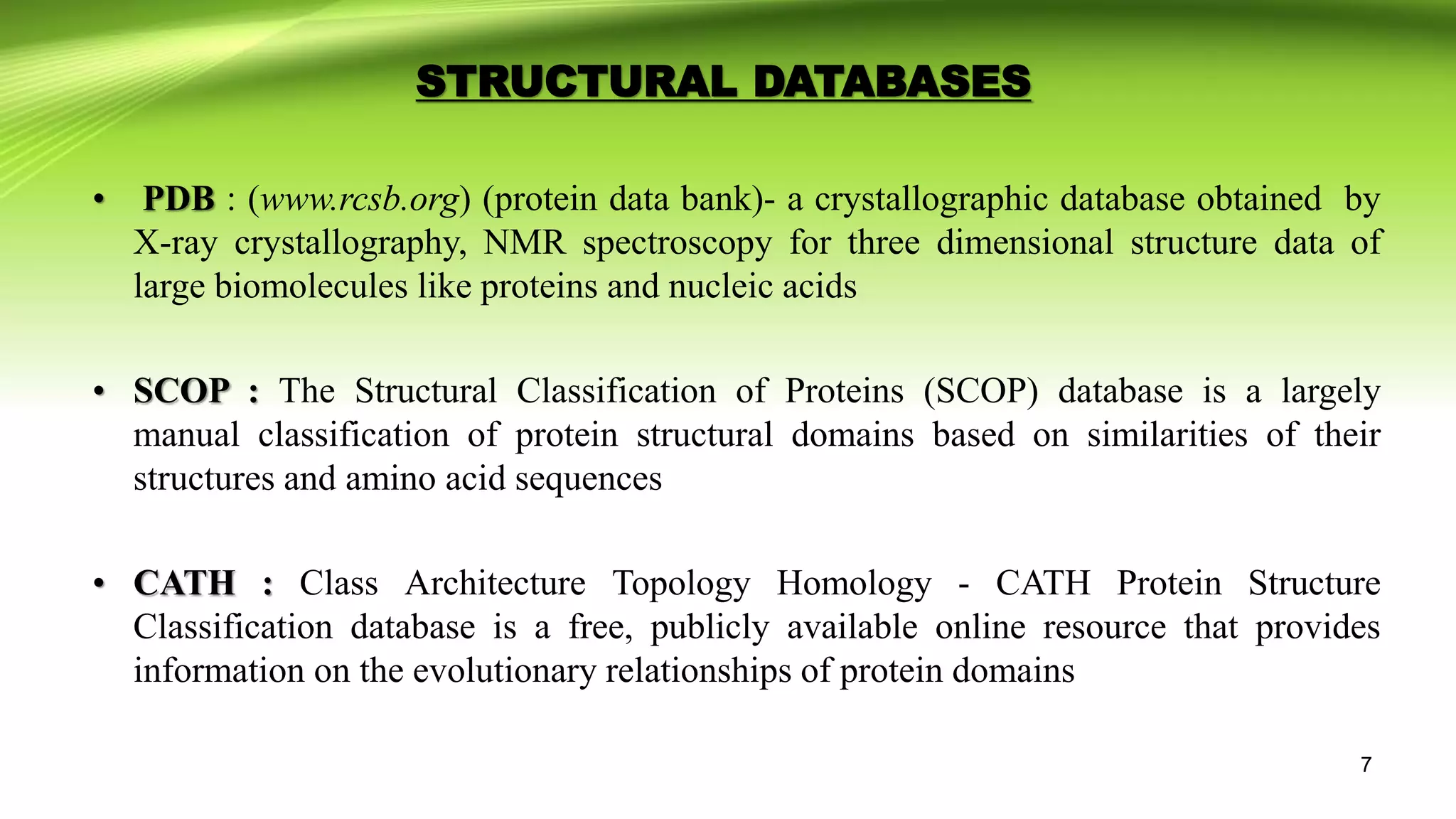 STRUCTURAL DATABASES

• PDB : (www.rcsb.org) (protein data bank)- a crystallographic database obtained by X-ray crystallography, NMR spectroscopy for three dimensional structure data of large biomolecules like proteins and nucleic acids

• SCOP : The Structural Classification of Proteins (SCOP) database is a largely manual classification of protein structural domains based on similarities of their structures and amino acid sequences

• CATH : Class Architecture Topology Homology - CATH Protein Structure Classification database is a free, publicly available online resource that provides information on the evolutionary relationships of protein domains

7